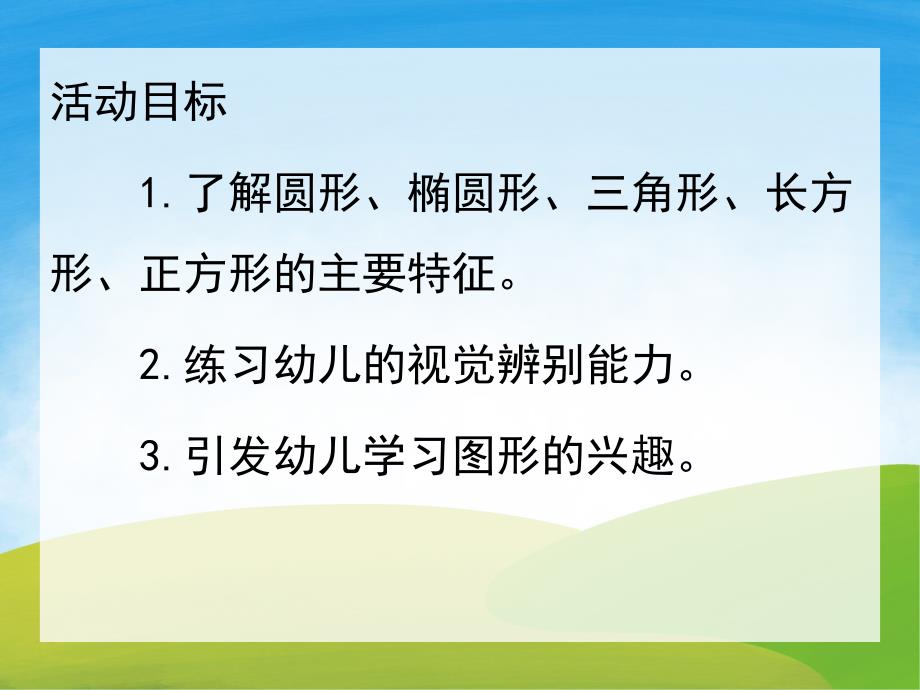 活动目标

1. 了解圆形、椭圆形、三角形、长方形、正方形的主要特征。

2. 练习幼儿的视觉辨别能力。

3. 引发幼儿学习图形的兴趣。